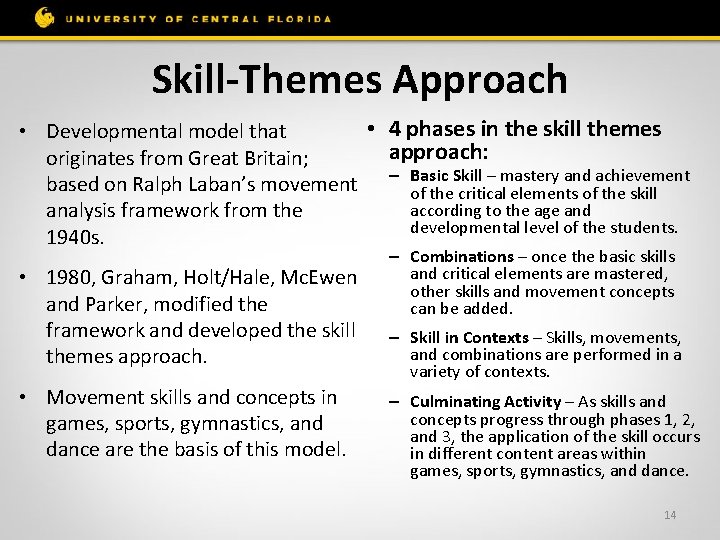 UNIVERSITY OF CENTRAL FLORIDA

Skill-Themes Approach

• Developmental model that originates from Great Britain; based on Ralph Laban's movement analysis framework from the 1940s.

• 1980, Graham, Holt/Hale, McEwen and Parker, modified the framework and developed the skill themes approach.

• Movement skills and concepts in games, sports, gymnastics, and dance are the basis of this model.

• 4 phases in the skill themes approach:
– Basic Skill – mastery and achievement of the critical elements of the skill according to the age and developmental level of the students.
– Combinations – once the basic skills and critical elements are mastered, other skills and movement concepts can be added.
– Skill in Contexts – Skills, movements, and combinations are performed in a variety of contexts.
– Culminating Activity – As skills and concepts progress through phases 1, 2, and 3, the application of the skill occurs in different content areas within games, sports, gymnastics, and dance.

14